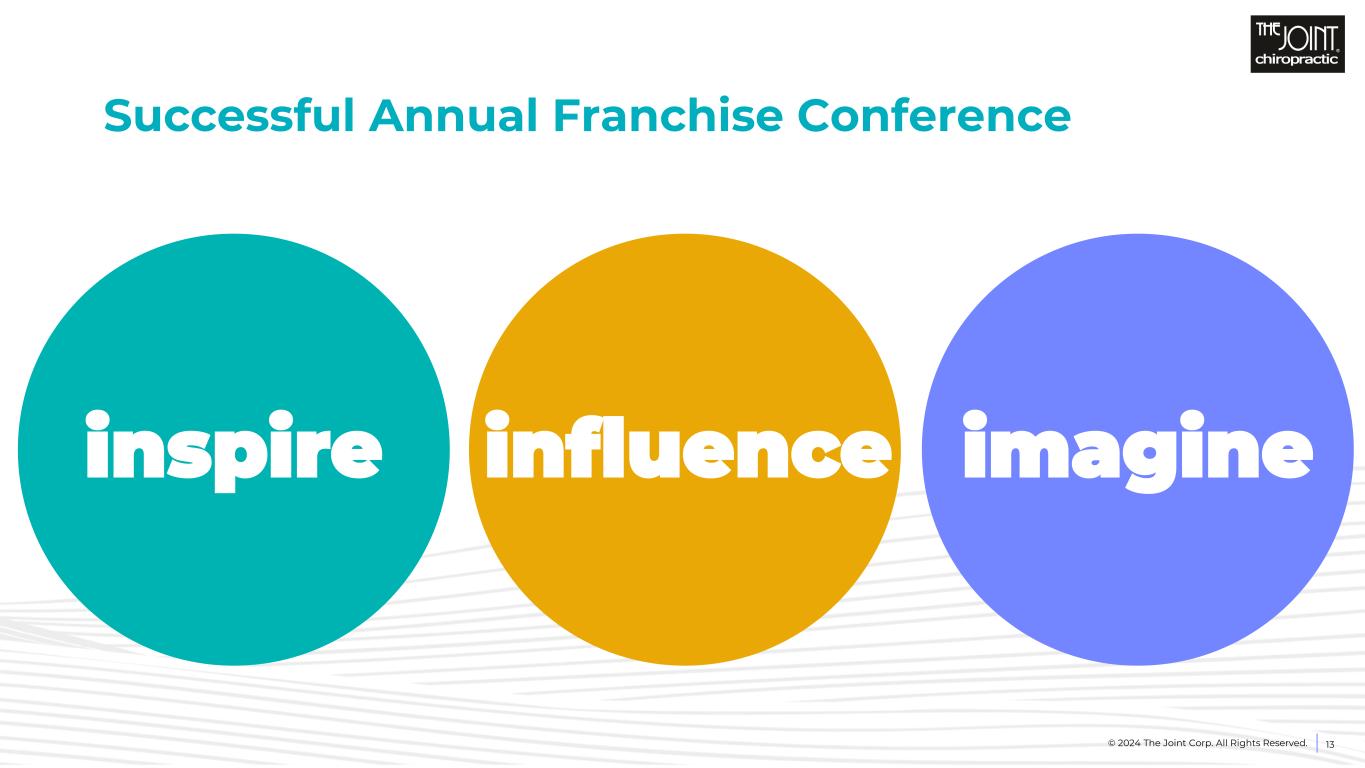 THE JOINT chiropractic

Successful Annual Franchise Conference

inspire

influence

imagine

© 2024 The Joint Corp. All Rights Reserved. 13